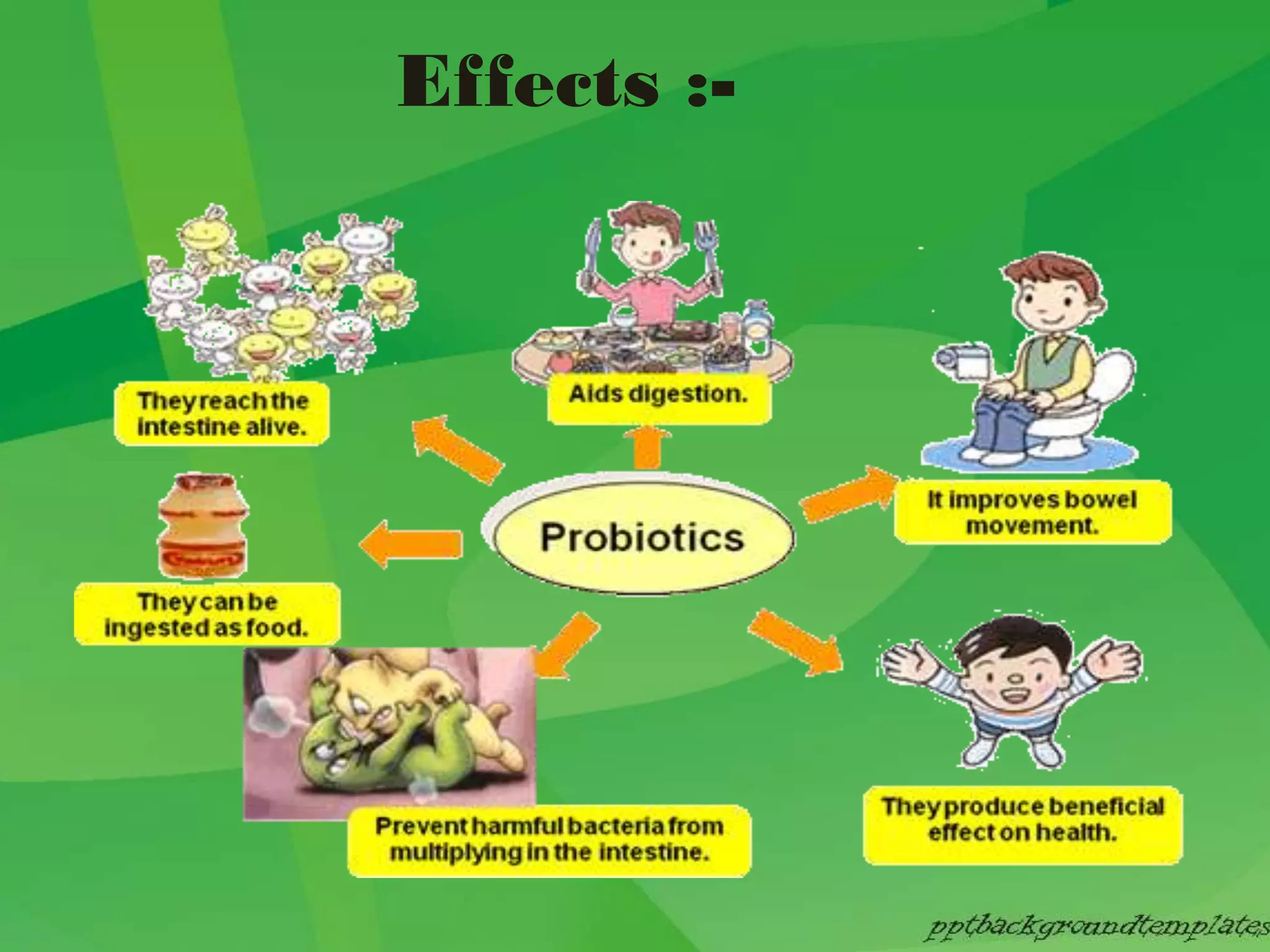 Effects :-

They reach the intestine alive.

Aids digestion.

It improves bowel movement.

Probiotics

They can be ingested as food.

Prevent harmful bacteria from multiplying in the intestine.

They produce beneficial effect on health.

pptbackgroundtemplates